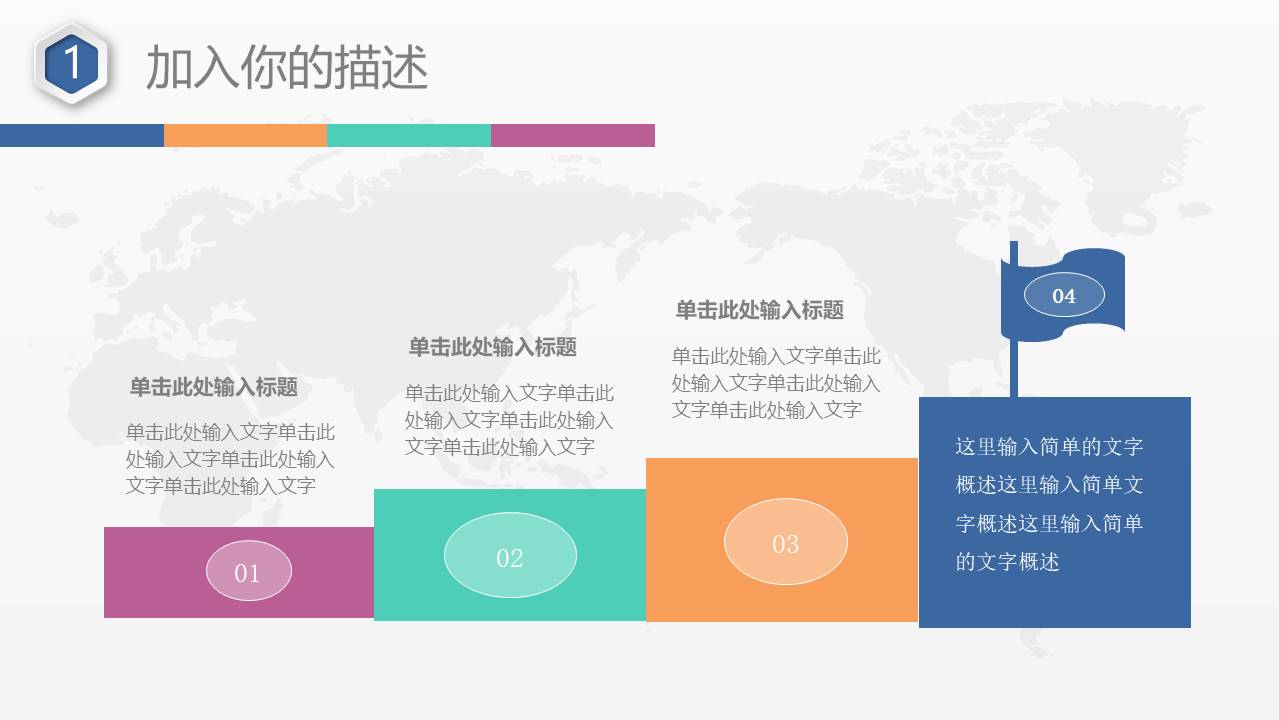 1

加入你的描述

单击此处输入标题

单击此处输入文字单击此处输入文字单击此处输入文字单击此处输入文字

01

单击此处输入标题

单击此处输入文字单击此处输入文字单击此处输入文字单击此处输入文字

02

单击此处输入标题

单击此处输入文字单击此处输入文字单击此处输入文字单击此处输入文字

03

04

这里输入简单的文字概述这里输入简单文字概述这里输入简单的文字概述